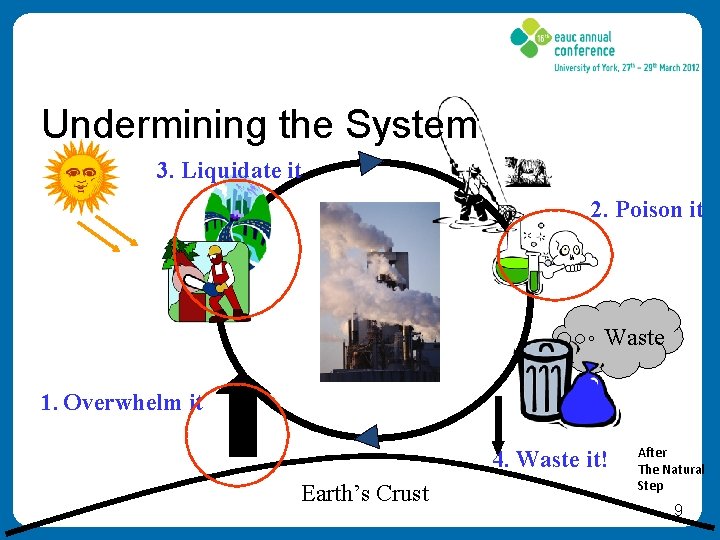 16th eauc annual conference
University of York, 27th – 29th March 2012

Undermining the System

3. Liquidate it

2. Poison it

Waste

1. Overwhelm it

4. Waste it!

After The Natural Step

Earth's Crust

9